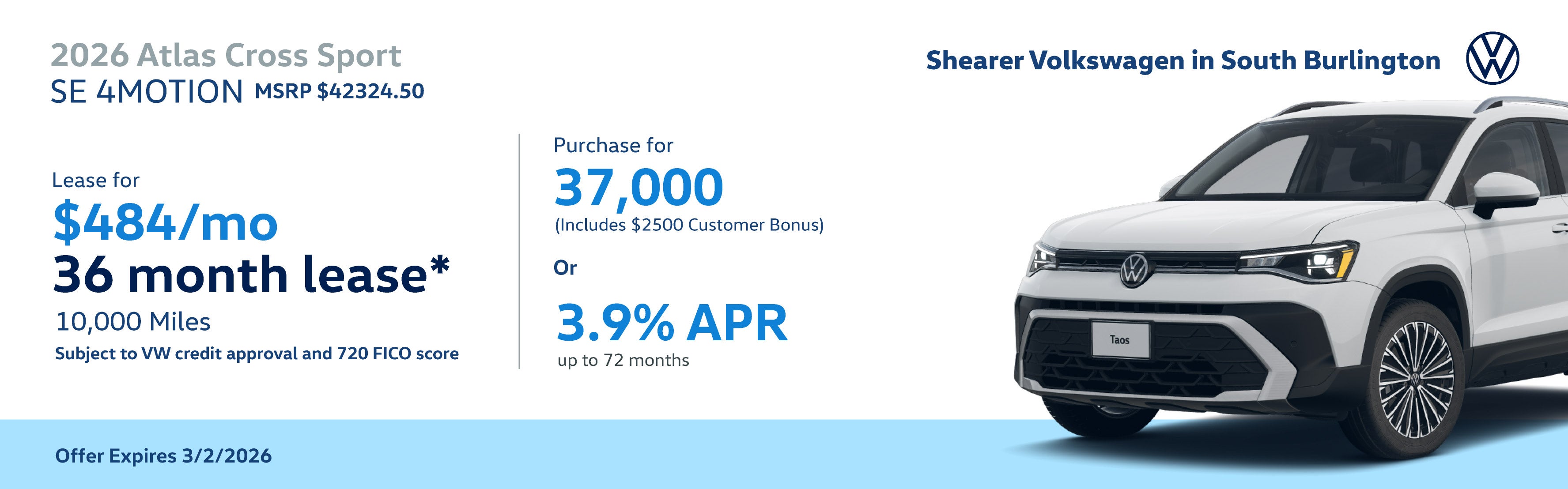 2026 Atlas Cross Sport
SE 4MOTION MSRP $42324.50

Shearer Volkswagen in South Burlington

Lease for
$484/mo
36 month lease*
10,000 Miles
Subject to VW credit approval and 720 FICO score

Purchase for
37,000
(Includes $2500 Customer Bonus)
Or
3.9% APR
up to 72 months

Taos

Offer Expires 3/2/2026